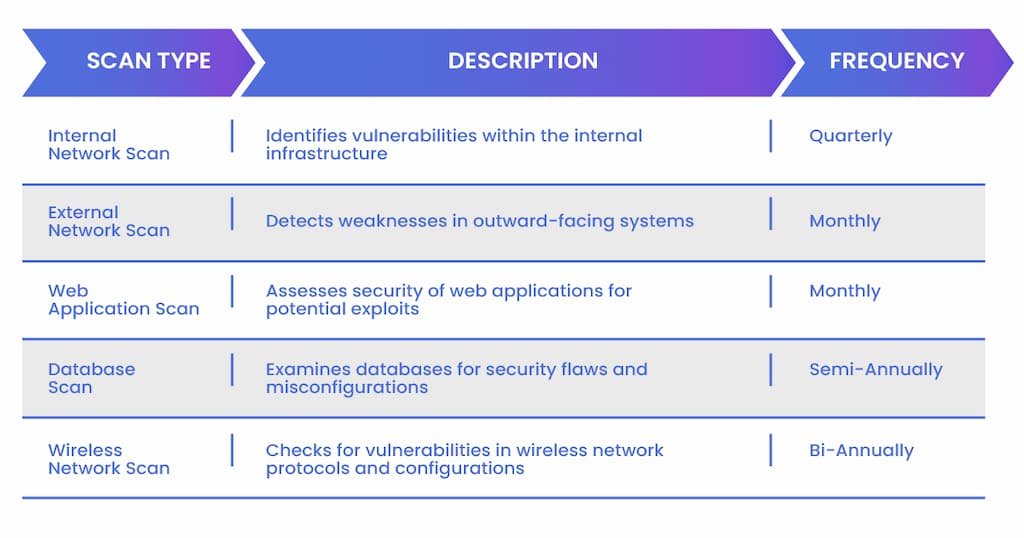 | SCAN TYPE | DESCRIPTION | FREQUENCY |
|---|---|---|
| Internal Network Scan | Identifies vulnerabilities within the internal infrastructure | Quarterly |
| External Network Scan | Detects weaknesses in outward-facing systems | Monthly |
| Web Application Scan | Assesses security of web applications for potential exploits | Monthly |
| Database Scan | Examines databases for security flaws and misconfigurations | Semi-Annually |
| Wireless Network Scan | Checks for vulnerabilities in wireless network protocols and configurations | Bi-Annually |